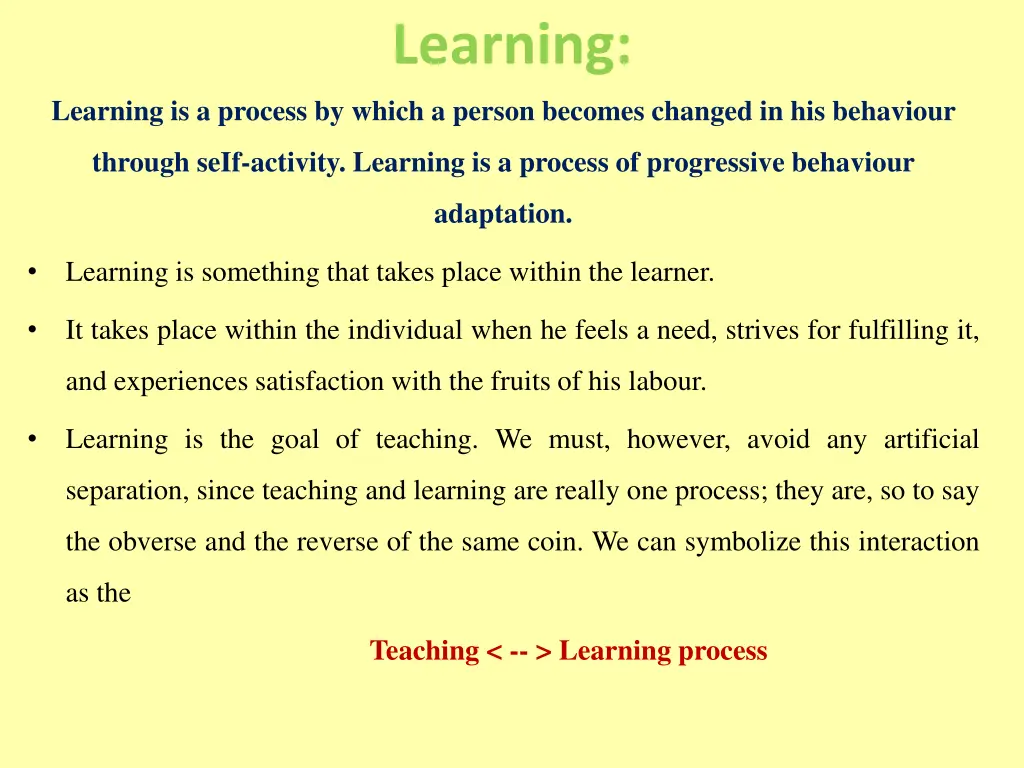 Learning:

Learning is a process by which a person becomes changed in his behaviour through seIf-activity. Learning is a process of progressive behaviour adaptation.

• Learning is something that takes place within the learner.

• It takes place within the individual when he feels a need, strives for fulfilling it, and experiences satisfaction with the fruits of his labour.

• Learning is the goal of teaching. We must, however, avoid any artificial separation, since teaching and learning are really one process; they are, so to say the obverse and the reverse of the same coin. We can symbolize this interaction as the

Teaching < -- > Learning process